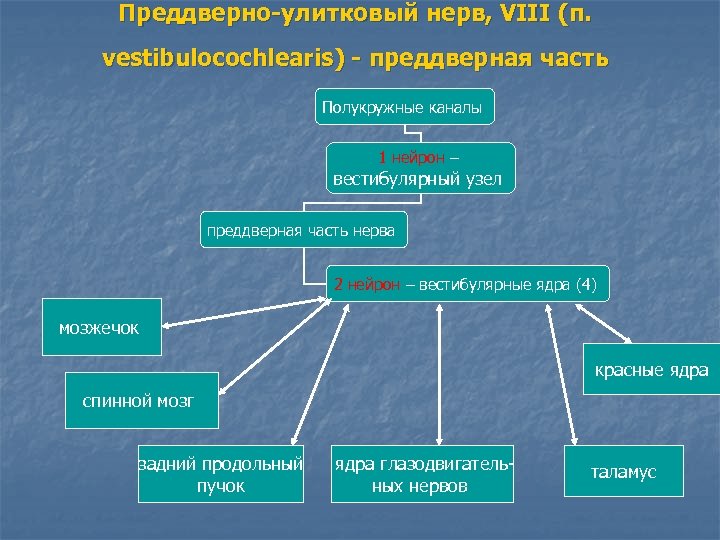 Преддверно-улитковый нерв, VIII (n. vestibulocochlearis) - преддверная часть

Полукружные каналы

1 нейрон – вестибулярный узел

преддверная часть нерва

2 нейрон – вестибулярные ядра (4)

мозжечок

спинной мозг

задний продольный пучок

ядра глазодвигательных нервов

таламус

красные ядра